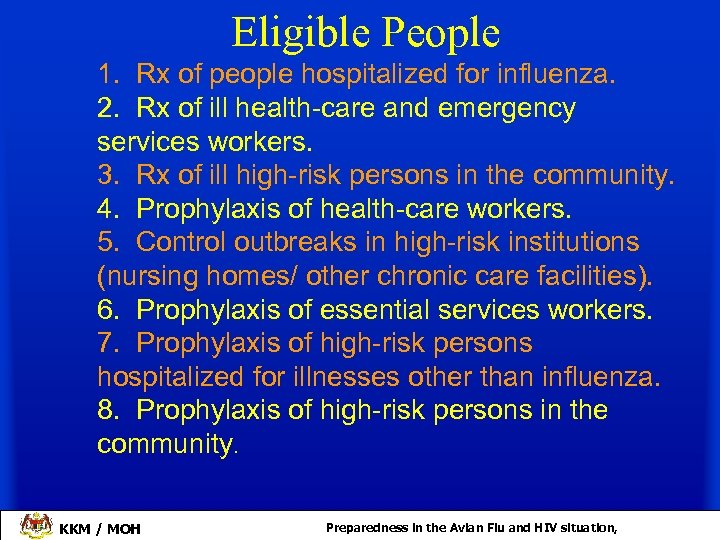 Eligible People

1. Rx of people hospitalized for influenza.
2. Rx of ill health-care and emergency services workers.
3. Rx of ill high-risk persons in the community.
4. Prophylaxis of health-care workers.
5. Control outbreaks in high-risk institutions (nursing homes/ other chronic care facilities).
6. Prophylaxis of essential services workers.
7. Prophylaxis of high-risk persons hospitalized for illnesses other than influenza.
8. Prophylaxis of high-risk persons in the community.

KKM / MOH

Preparedness in the Avian Flu and HIV situation,